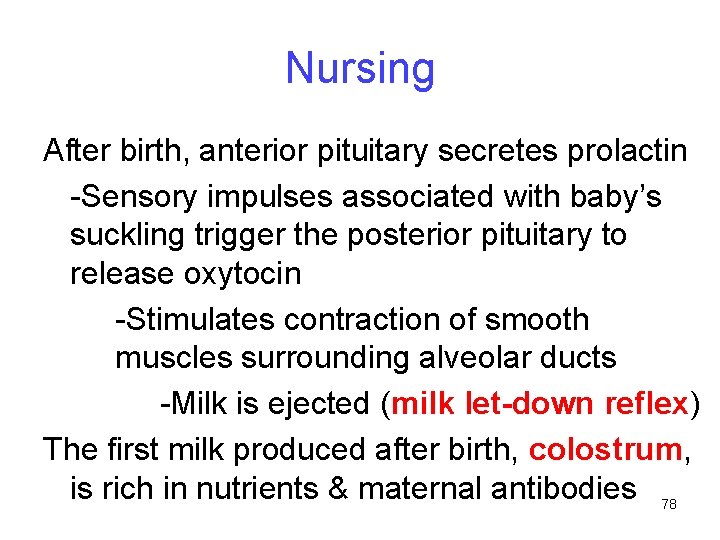 Nursing

After birth, anterior pituitary secretes prolactin

-Sensory impulses associated with baby's suckling trigger the posterior pituitary to release oxytocin

-Stimulates contraction of smooth muscles surrounding alveolar ducts

-Milk is ejected (milk let-down reflex)

The first milk produced after birth, colostrum, is rich in nutrients & maternal antibodies

78